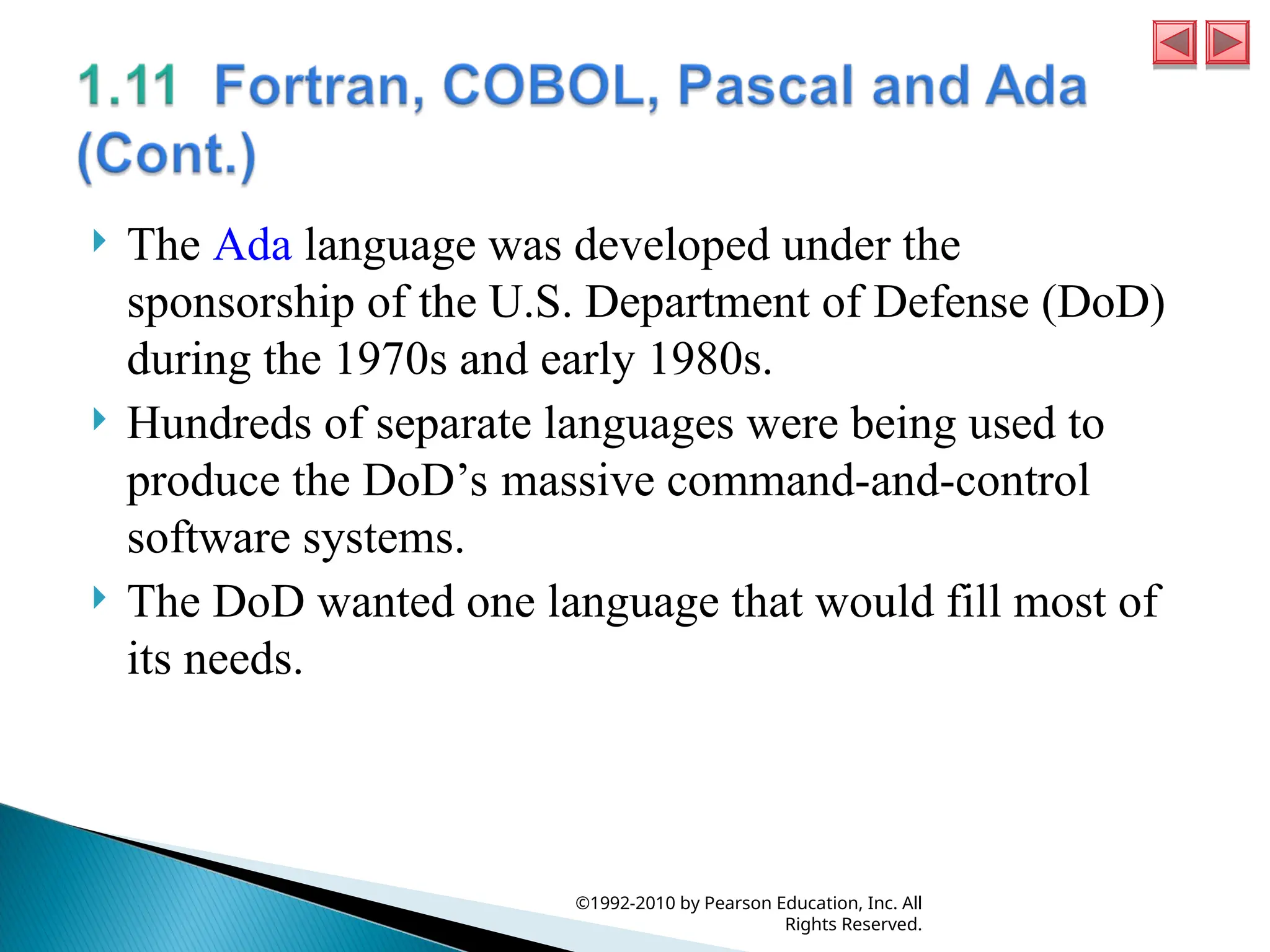 1.11 Fortran, COBOL, Pascal and Ada (Cont.)

The Ada language was developed under the sponsorship of the U.S. Department of Defense (DoD) during the 1970s and early 1980s.

Hundreds of separate languages were being used to produce the DoD’s massive command-and-control software systems.

The DoD wanted one language that would fill most of its needs.

©1992-2010 by Pearson Education, Inc. All Rights Reserved.